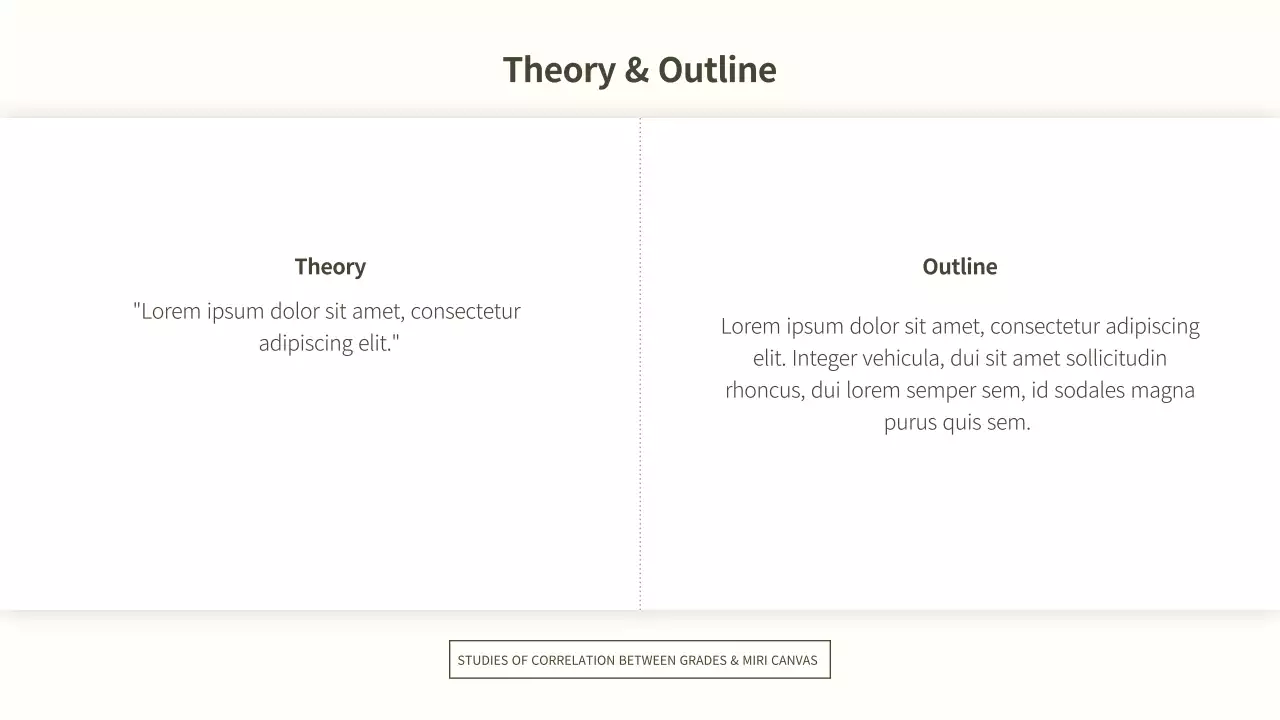 Theory & Outline

Theory

"Lorem ipsum dolor sit amet, consectetur adipiscing elit."

Outline

Lorem ipsum dolor sit amet, consectetur adipiscing elit. Integer vehicula, dui sit amet sollicitudin rhoncus, dui lorem semper sem, id sodales magna purus quis sem.

STUDIES OF CORRELATION BETWEEN GRADES & MIRI CANVAS